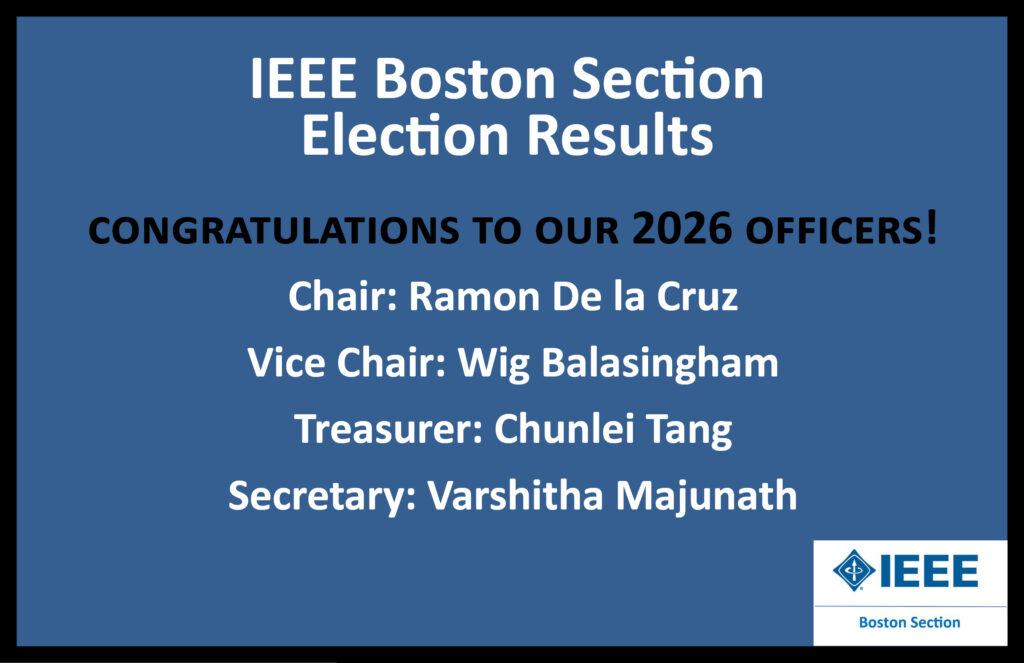 IEEE Boston Section
Election Results

CONGRATULATIONS TO OUR 2026 OFFICERS!

Chair: Ramon De la Cruz

Vice Chair: Wig Balasingham

Treasurer: Chunlei Tang

Secretary: Varshitha Majunath

IEEE
Boston Section